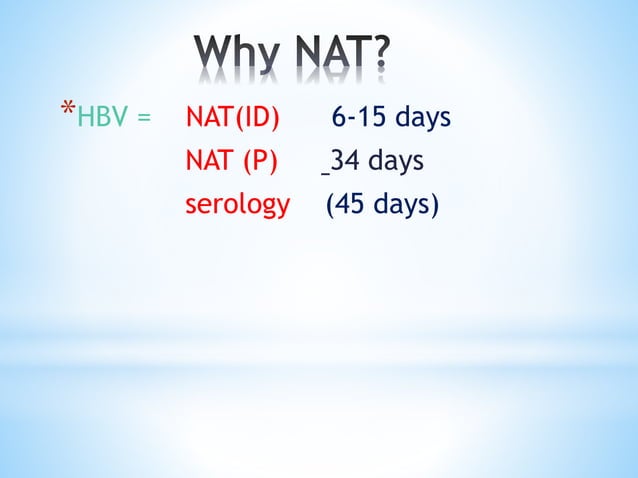 Why NAT?

*HBV = NAT(ID) 6-15 days
NAT (P) _34 days
serology (45 days)